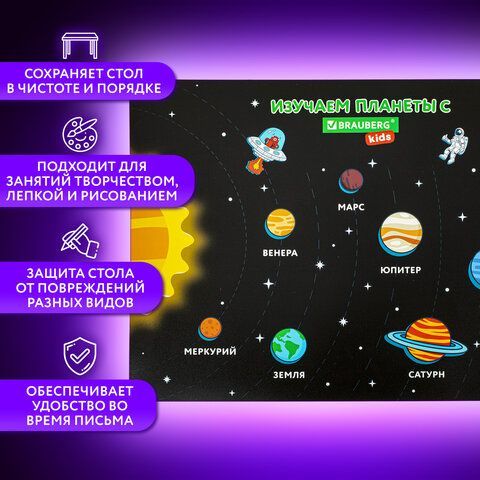 СОХРАНЯЕТ СТОЛ В ЧИСТОТЕ И ПОРЯДКЕ

ПОДХОДИТ ДЛЯ ЗАНЯТИЙ ТВОРЧЕСТВОМ, ЛЕПКОЙ И РИСОВАНИЕМ

ЗАЩИТА СТОЛА ОТ ПОВРЕЖДЕНИЙ РАЗНЫХ ВИДОВ

ОБЕСПЕЧИВАЕТ УДОБСТВО ВО ВРЕМЯ ПИСЬМА

ИЗУЧАЕМ ПЛАНЕТЫ С

BRAUBERG®

kids

МАРС

ВЕНЕРА

ЮПИТЕР

МЕРКУРИЙ

ЗЕМЛЯ

САТУРН